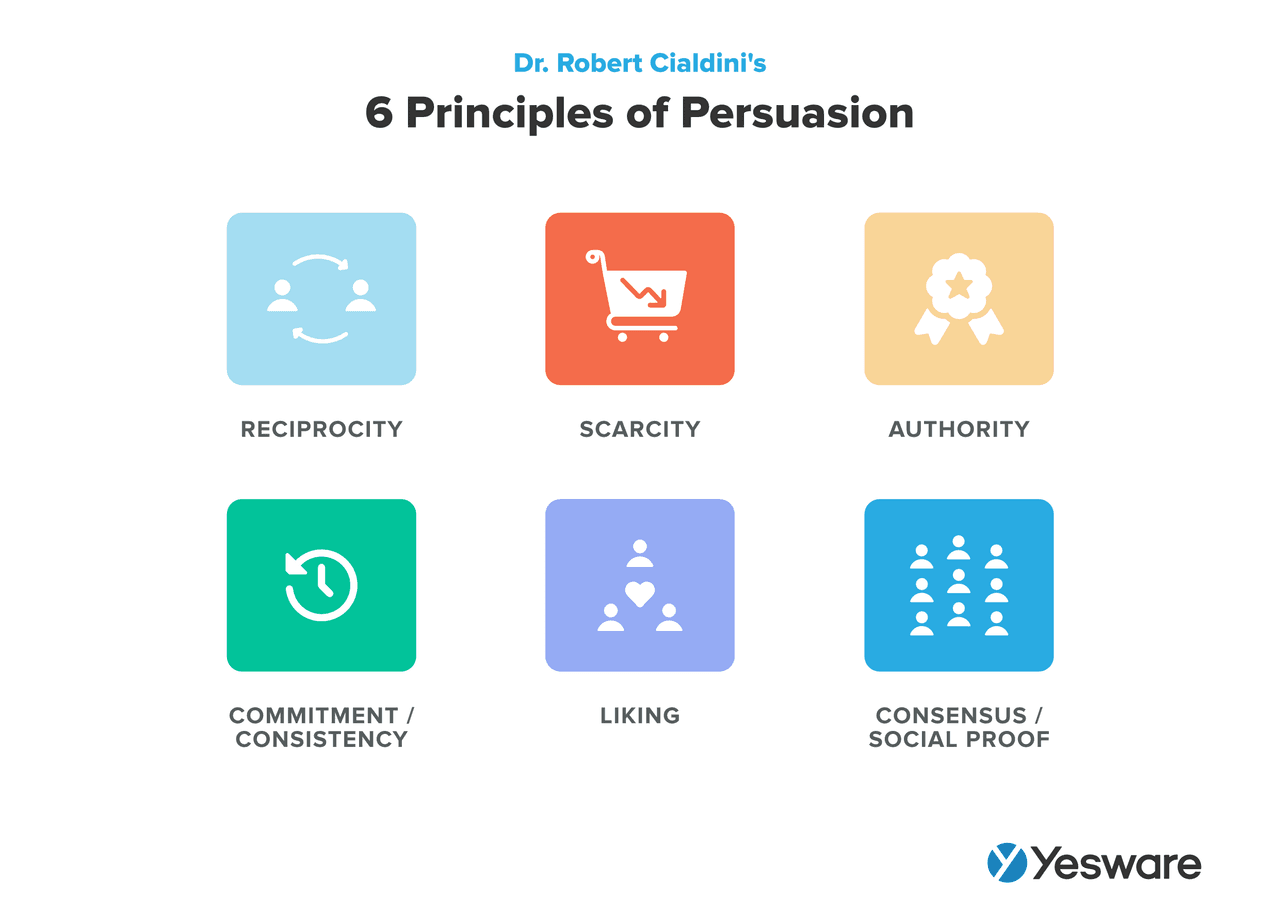 Dr. Robert Cialdini's

6 Principles of Persuasion

RECIPROCITY

SCARCITY

AUTHORITY

COMMITMENT / CONSISTENCY

LIKING

CONSENSUS / SOCIAL PROOF

Yesware